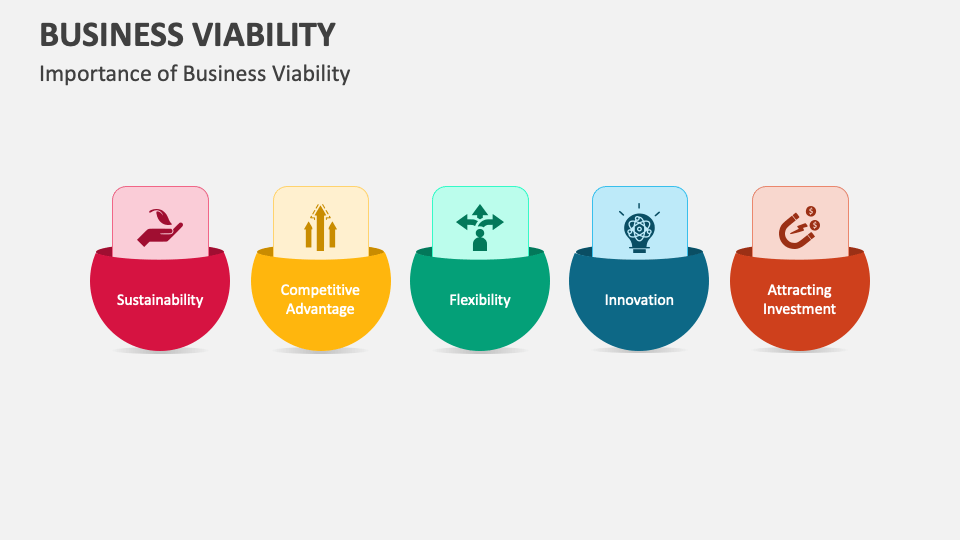 BUSINESS VIABILITY

Importance of Business Viability

Sustainability

Competitive Advantage

Flexibility

Innovation

Attracting Investment